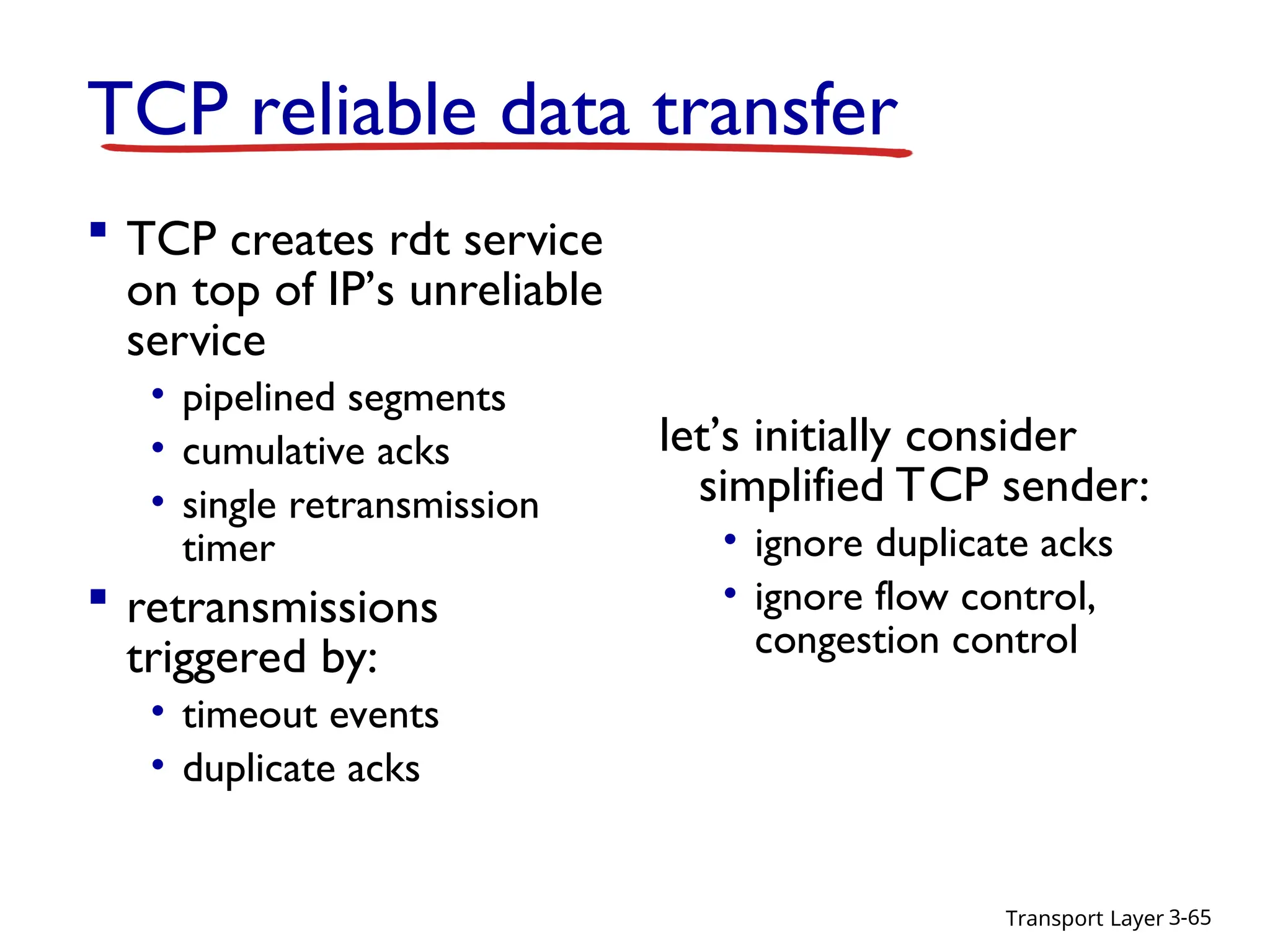 TCP reliable data transfer

▪ TCP creates rdt service on top of IP’s unreliable service
• pipelined segments
• cumulative acks
• single retransmission timer

▪ retransmissions triggered by:
• timeout events
• duplicate acks

let’s initially consider simplified TCP sender:
• ignore duplicate acks
• ignore flow control, congestion control

Transport Layer 3-65